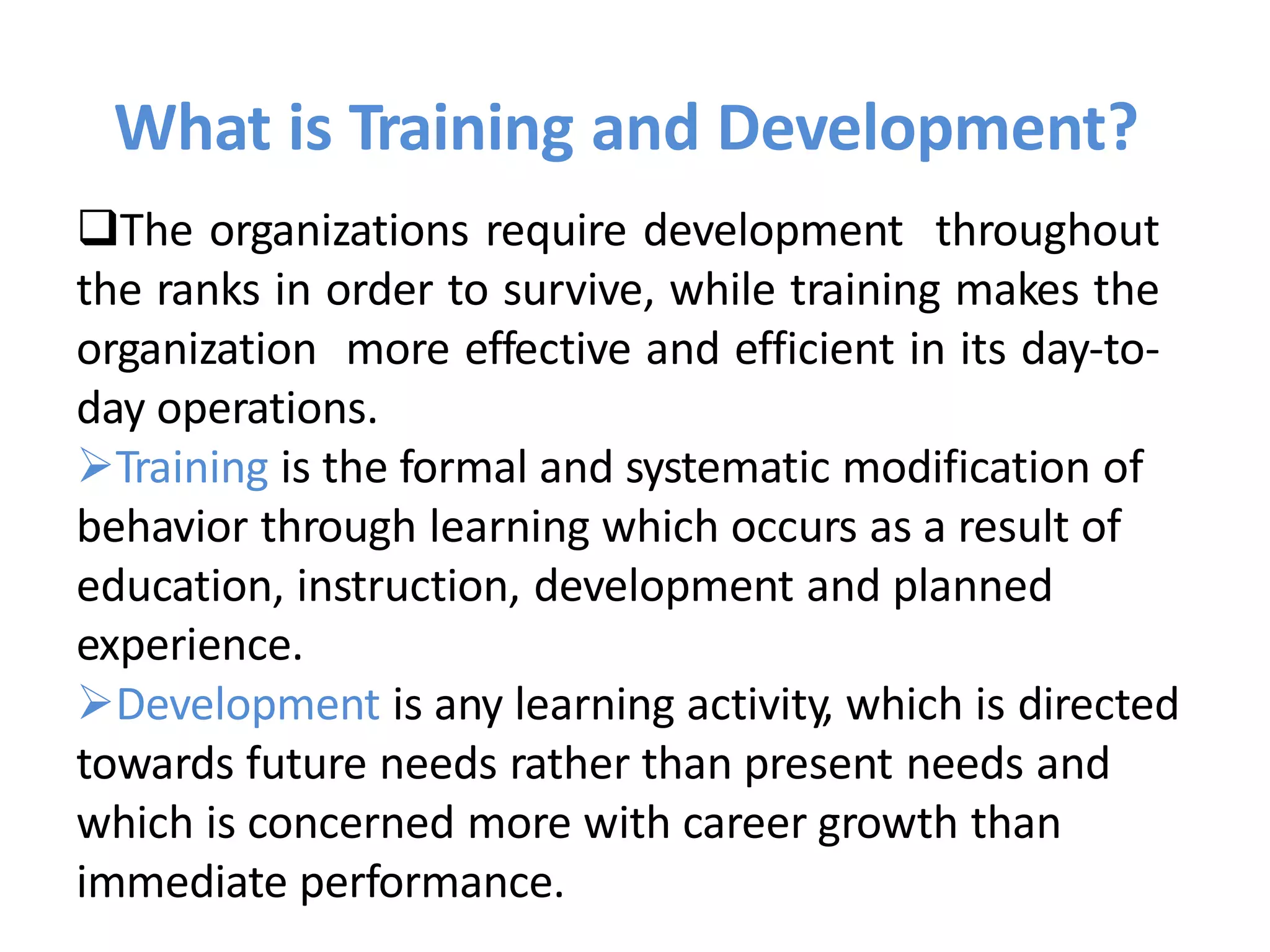 What is Training and Development?

❑The organizations require development throughout the ranks in order to survive, while training makes the organization more effective and efficient in its day-to-day operations.

➢Training is the formal and systematic modification of behavior through learning which occurs as a result of education, instruction, development and planned experience.

➢Development is any learning activity, which is directed towards future needs rather than present needs and which is concerned more with career growth than immediate performance.